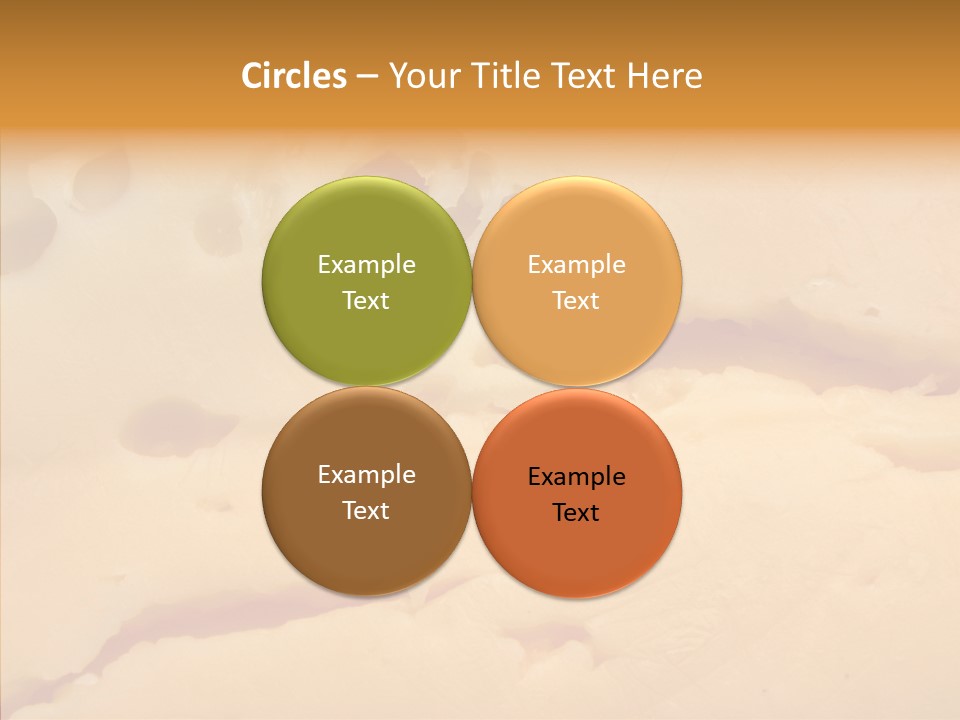 Circles – Your Title Text Here

Example Text

Example Text

Example Text

Example Text